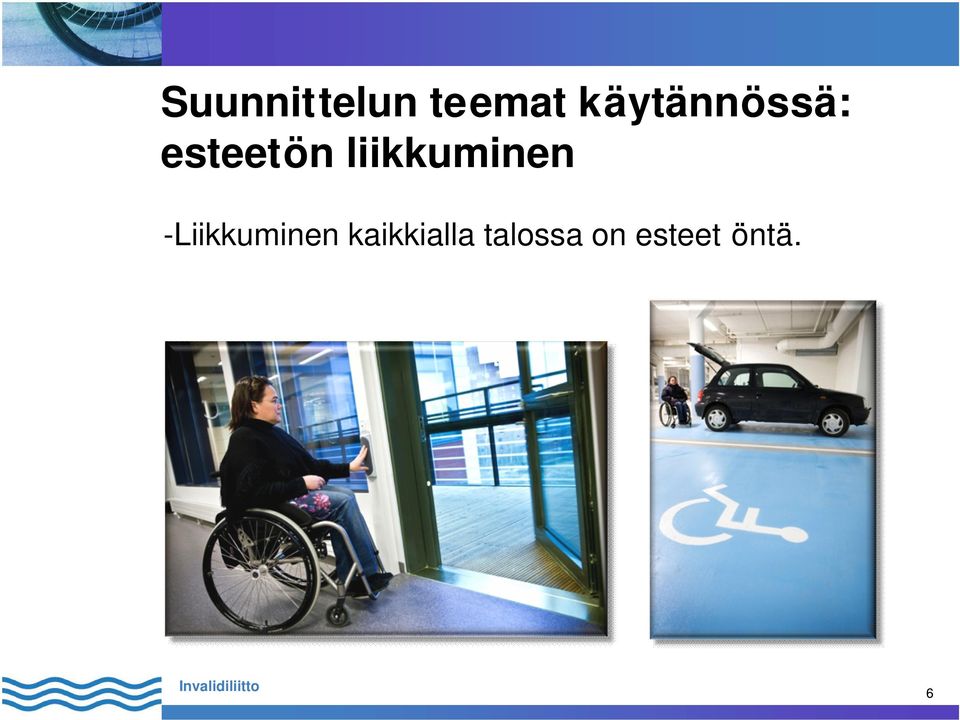 Suunnittelun teemat käytännössä: esteetön liikkuminen

-Liikkuminen kaikkialla talossa on esteet öntä.

Invalidiliitto

6